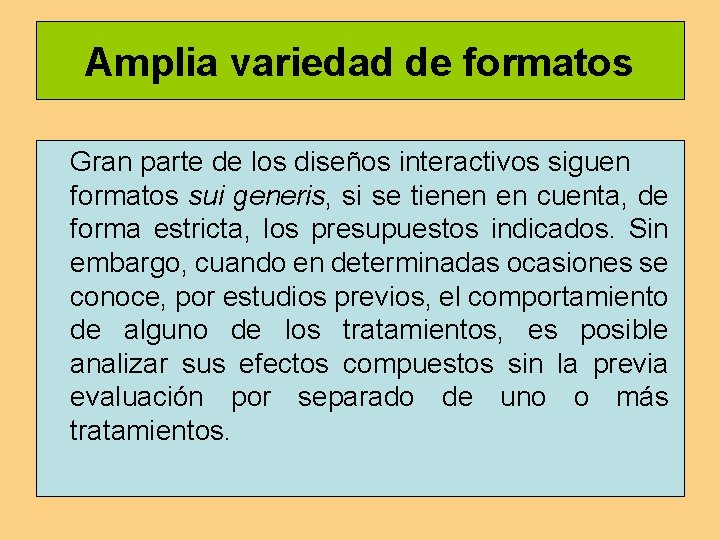 Amplia variedad de formatos

Gran parte de los diseños interactivos siguen formatos sui generis, si se tienen en cuenta, de forma estricta, los presupuestos indicados. Sin embargo, cuando en determinadas ocasiones se conoce, por estudios previos, el comportamiento de alguno de los tratamientos, es posible analizar sus efectos compuestos sin la previa evaluación por separado de uno o más tratamientos.